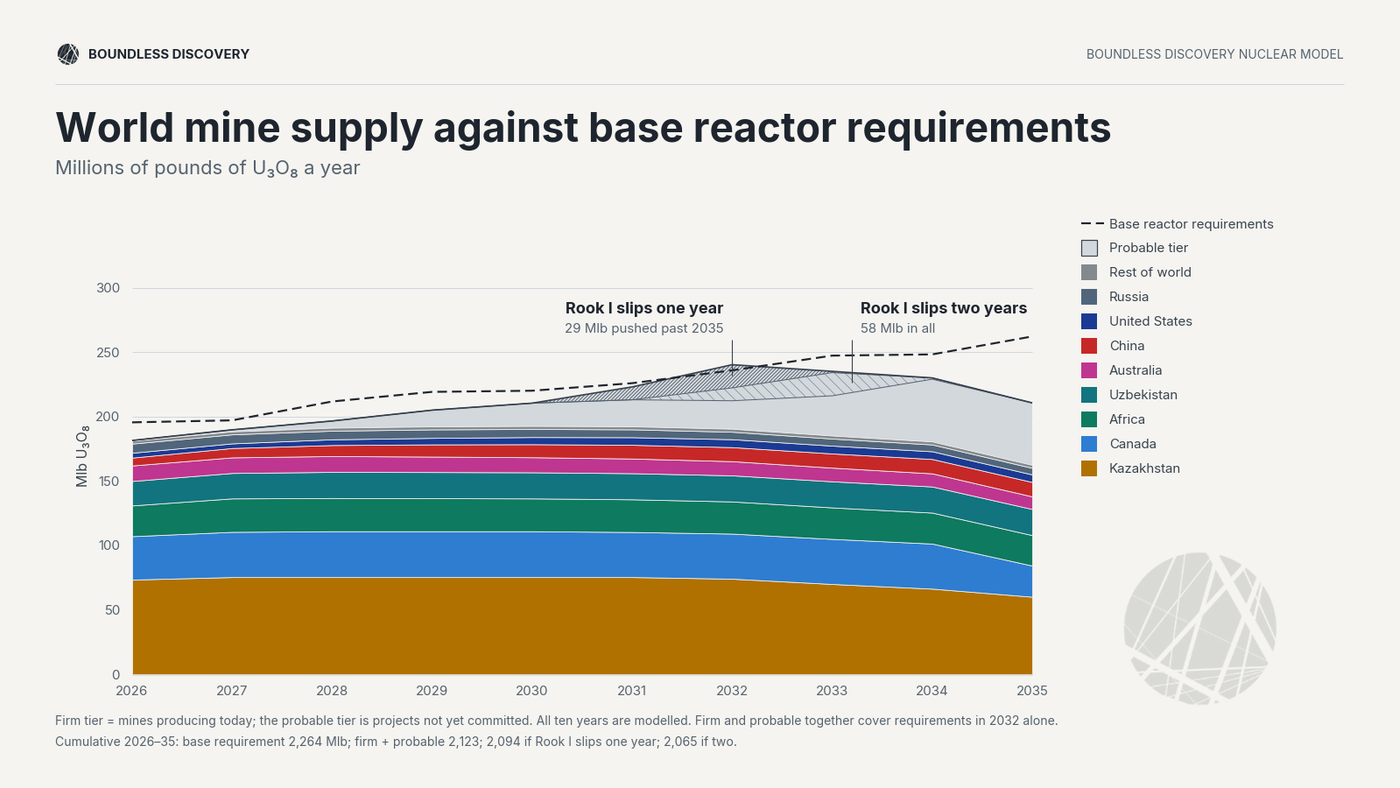 BOUNDLESS DISCOVERY

BOUNDLESS DISCOVERY NUCLEAR MODEL

World mine supply against base reactor requirements

Millions of pounds of $U_3O_8$ a year

Base reactor requirements
Probable tier
Rest of world
Russia
United States
China
Australia
Uzbekistan
Africa
Canada
Kazakhstan

Rook I slips one year
29 Mlb pushed past 2035

Rook I slips two years
58 Mlb in all

Mlb $U_3O_8$

300
250
200
150
100
50
0

2026 2027 2028 2029 2030 2031 2032 2033 2034 2035

Firm tier = mines producing today; the probable tier is projects not yet committed. All ten years are modelled. Firm and probable together cover requirements in 2032 alone.
Cumulative 2026–35: base requirement 2,264 Mlb; firm + probable 2,123; 2,094 if Rook I slips one year; 2,065 if two.